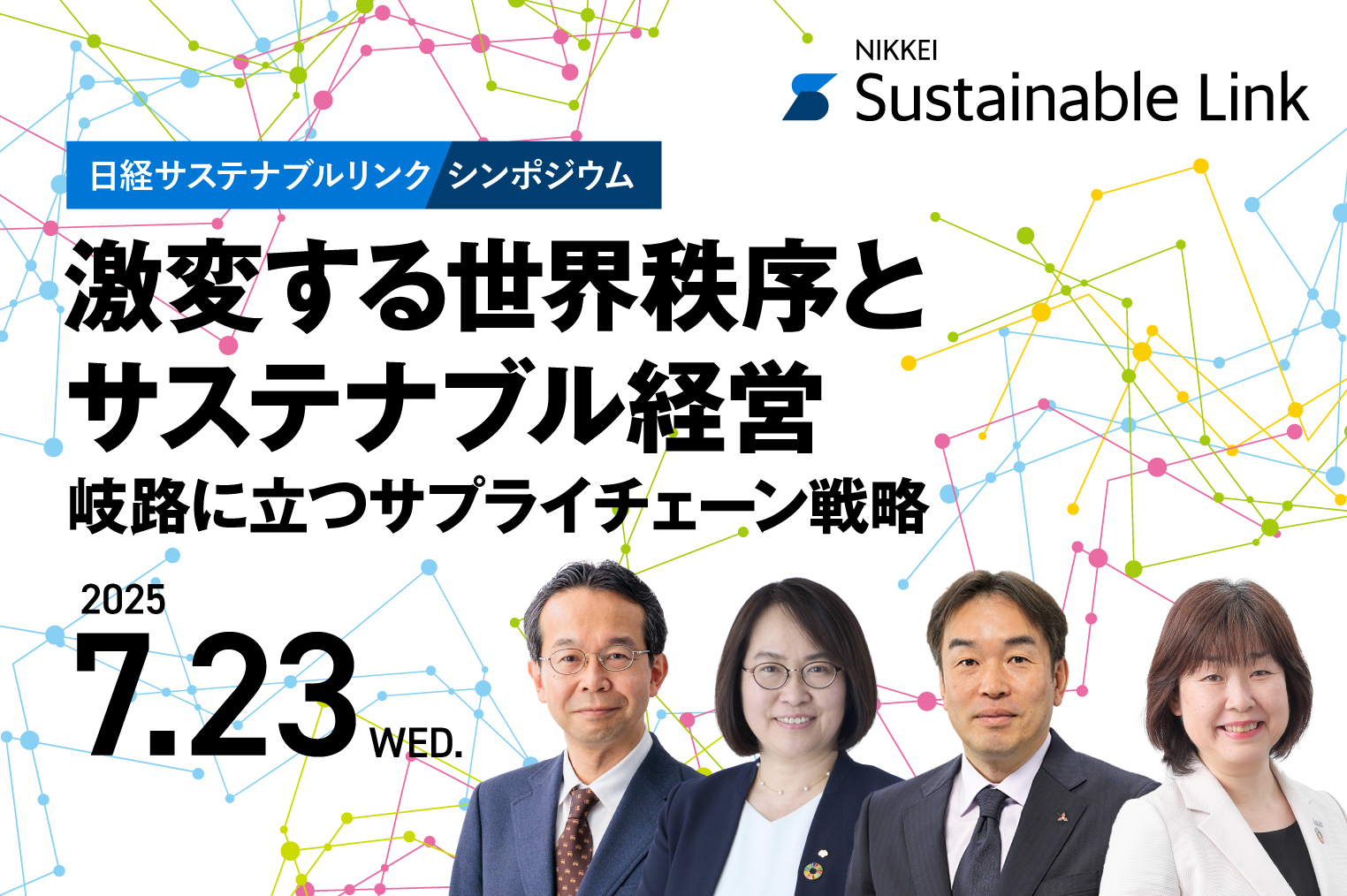 NIKKEI
Sustainable Link

日経サステナブルリンク シンポジウム

激変する世界秩序と
サステナブル経営

岐路に立つサプライチェーン戦略

2025
7.23 WED.